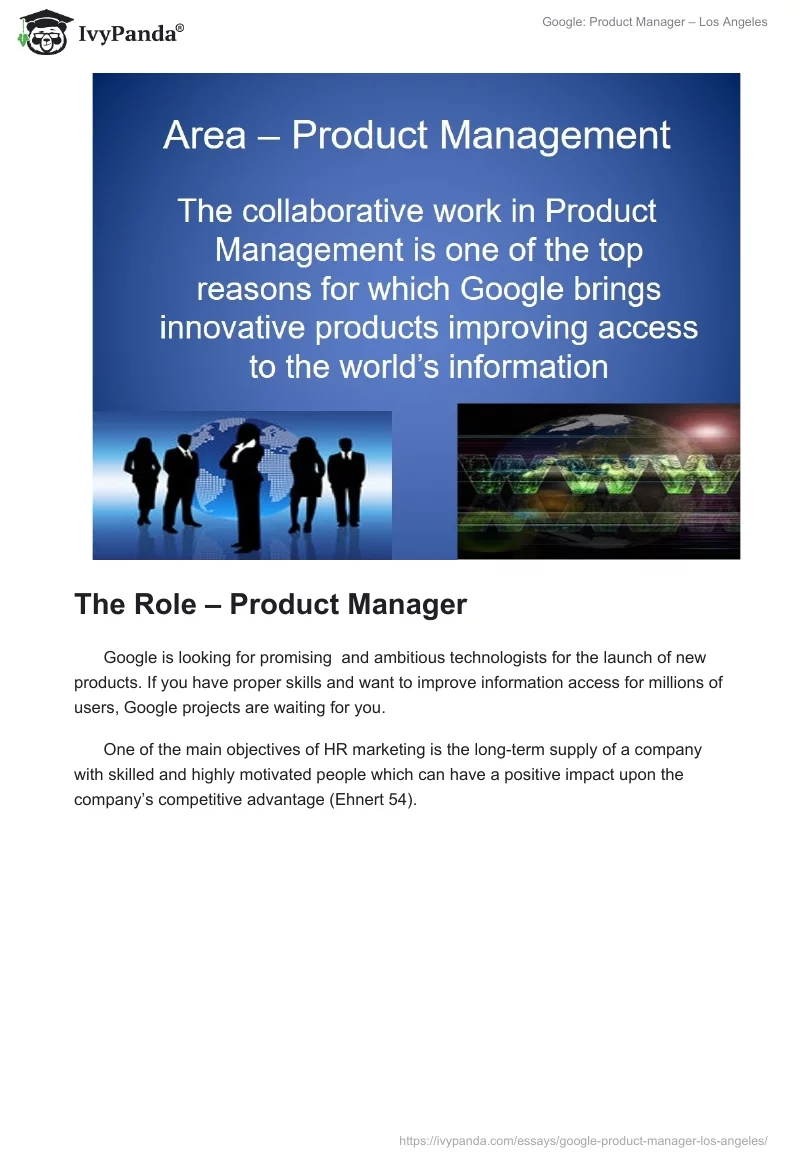 IvyPanda®

Google: Product Manager – Los Angeles

Area – Product Management

The collaborative work in Product Management is one of the top reasons for which Google brings innovative products improving access to the world's information

WWW

The Role – Product Manager

Google is looking for promising  and ambitious technologists for the launch of new products. If you have proper skills and want to improve information access for millions of users, Google projects are waiting for you.

One of the main objectives of HR marketing is the long-term supply of a company with skilled and highly motivated people which can have a positive impact upon the company's competitive advantage (Ehnert 54).

https://ivypanda.com/essays/google-product-manager-los-angeles/